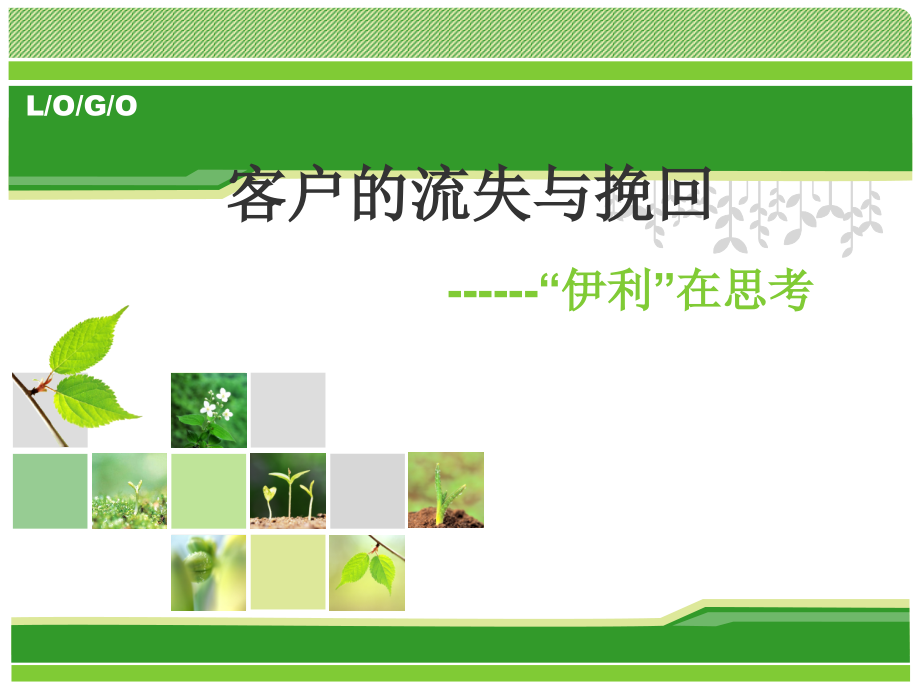 L/O/G/O

客户的流失与挽回

------“伊利”在思考